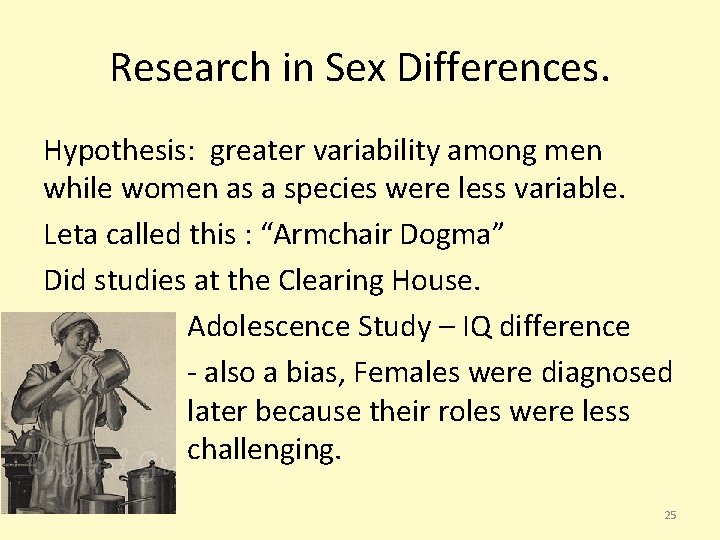 Research in Sex Differences.

Hypothesis: greater variability among men while women as a species were less variable.

Leta called this : “Armchair Dogma”

Did studies at the Clearing House.

Adolescence Study – IQ difference

- also a bias, Females were diagnosed later because their roles were less challenging.

25